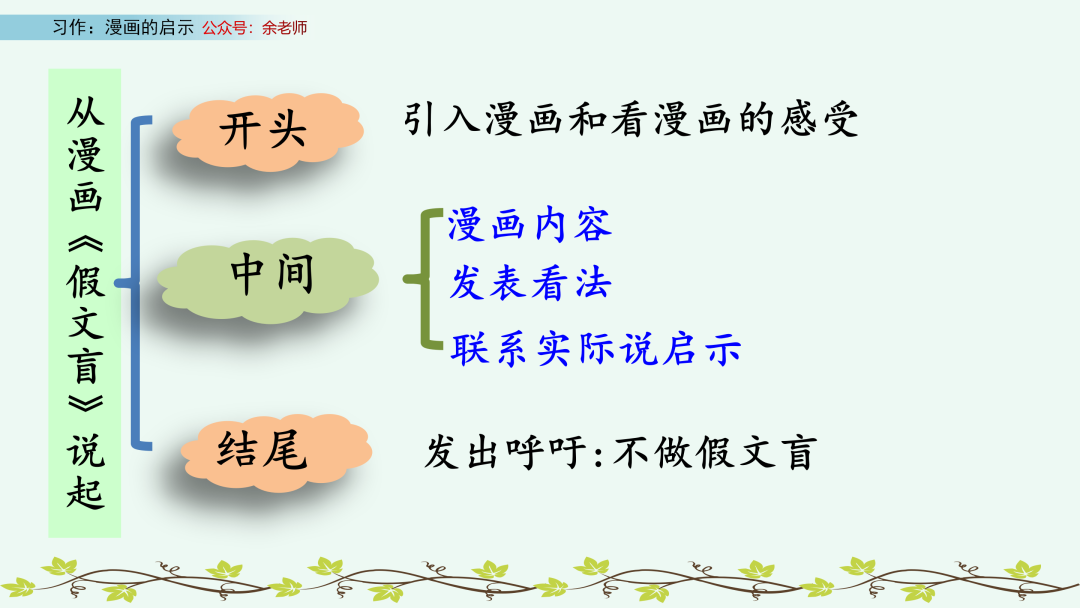 习作：漫画的启示 公众号：余老师

从漫画《假文盲》说起

开头
引入漫画和看漫画的感受

中间
漫画内容
发表看法
联系实际说启示

结尾
发出呼吁：不做假文盲